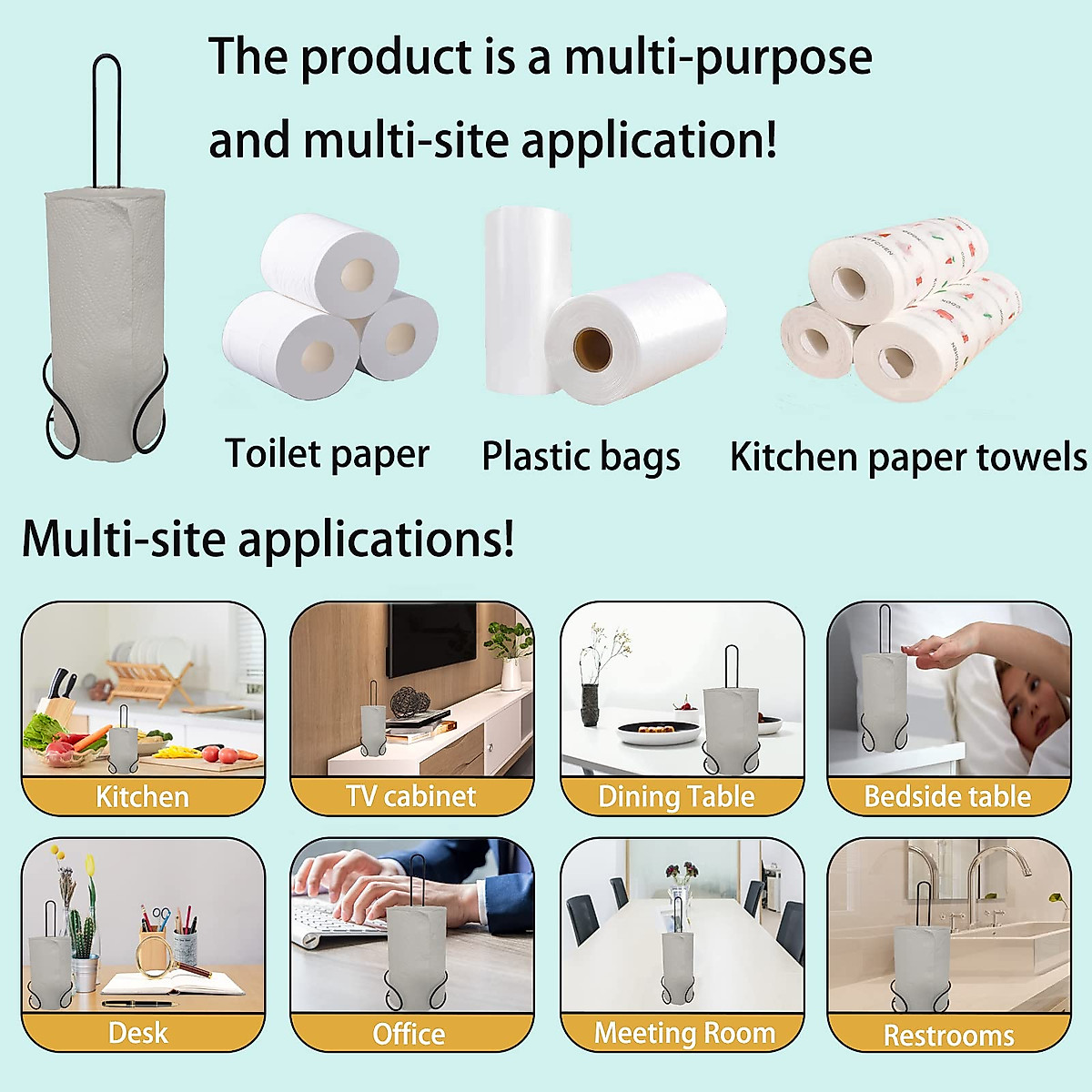 The product is a multi-purpose and multi-site application!

Toilet paper
Plastic bags
Kitchen paper towels

Multi-site applications!

Kitchen
TV cabinet
Dining Table
Bedside table
Desk
Office
Meeting Room
Restrooms